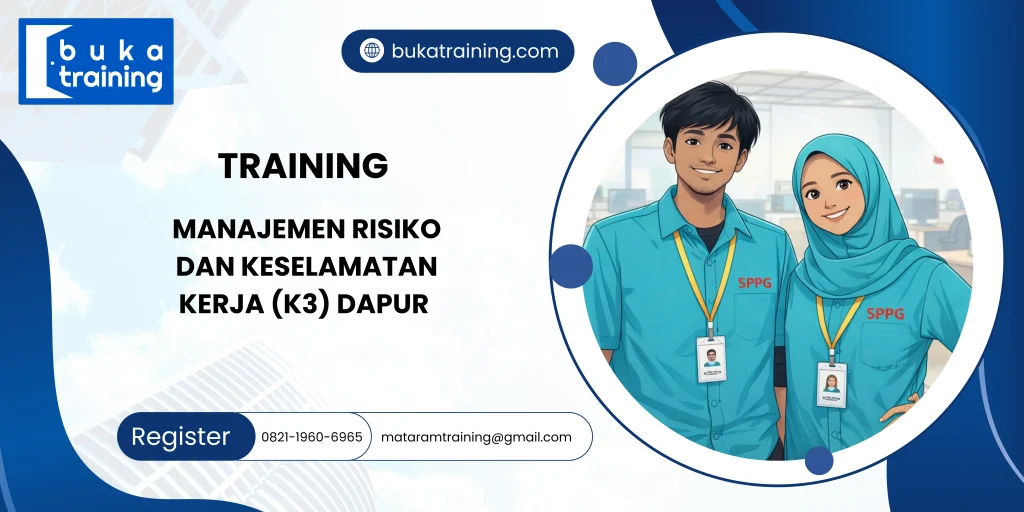 buka training

bukatraining.com

TRAINING

MANAJEMEN RISIKO DAN KESELAMATAN KERJA (K3) DAPUR

SPPG

SPPG

Register 0821-1960-6965 mataramtraining@gmail.com